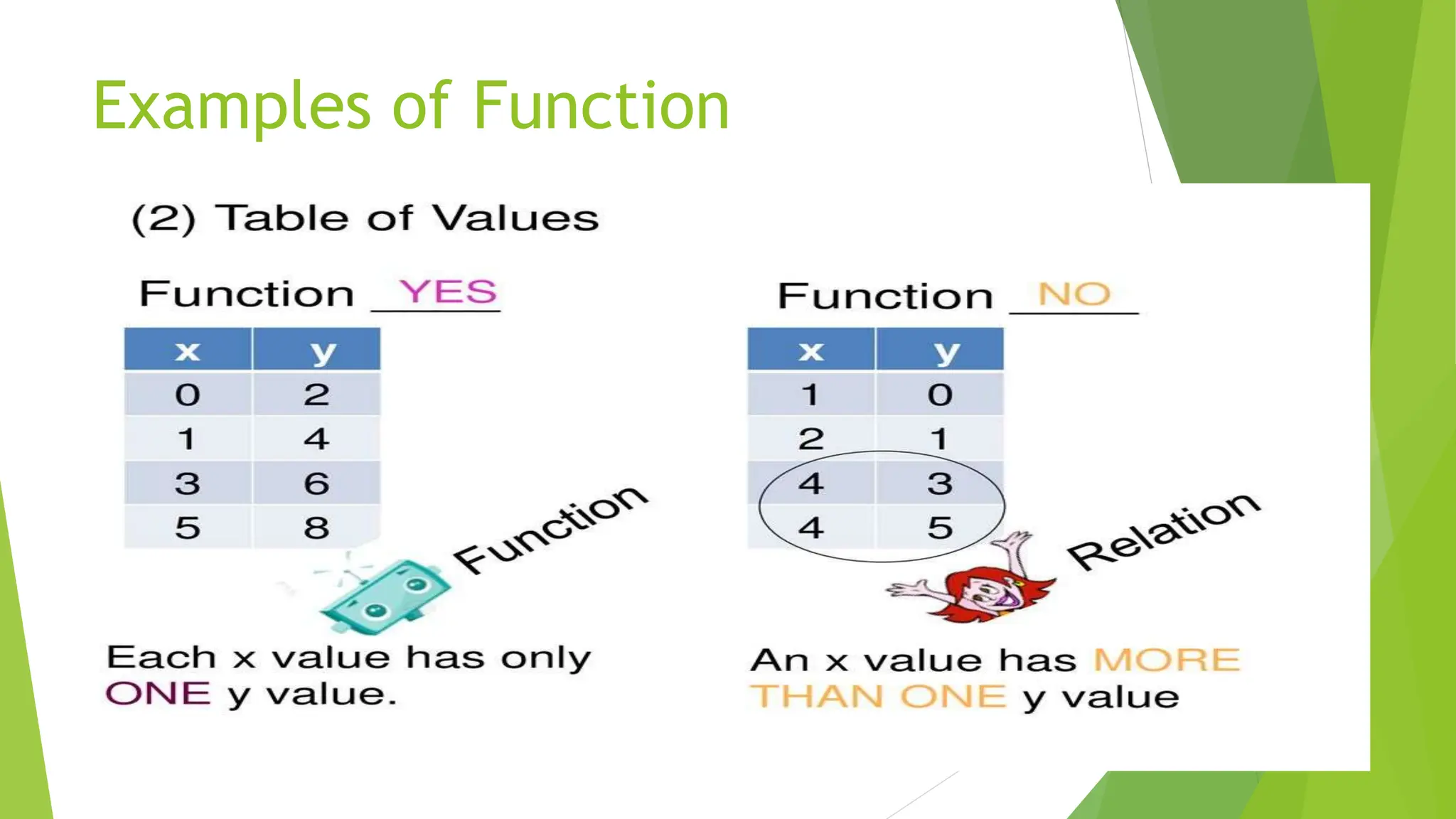 Examples of Function

(2) Table of Values

Function YES

| x | y |
|---|---|
| 0 | 2 |
| 1 | 4 |
| 3 | 6 |
| 5 | 8 |

Function

Each x value has only ONE y value.

Function NO

| x | y |
|---|---|
| 1 | 0 |
| 2 | 1 |
| 4 | 3 |
| 4 | 5 |

Relation

An x value has MORE THAN ONE y value